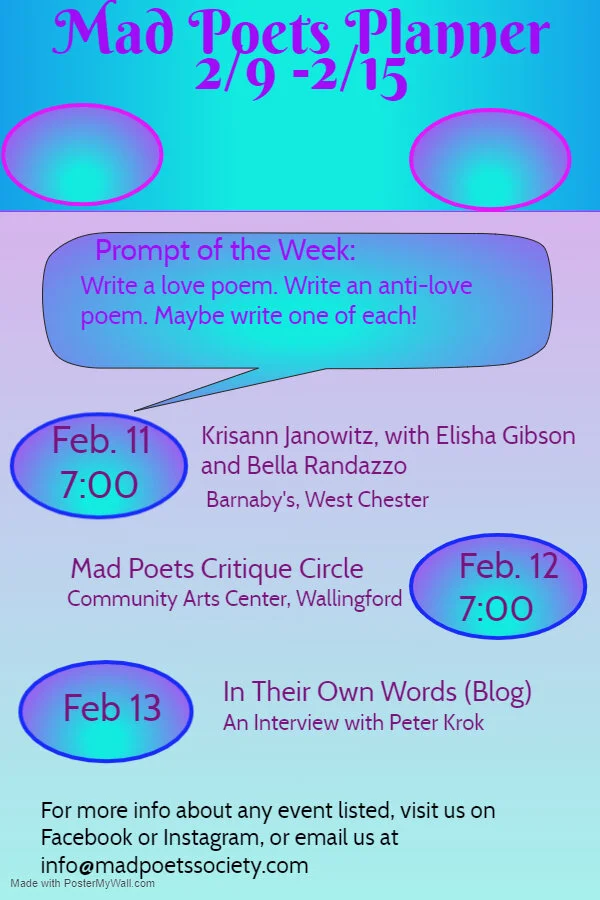 Mad Poets Planner
2/9 -2/15

Prompt of the Week:
Write a love poem. Write an anti-love poem. Maybe write one of each!

Feb. 11
7:00

Krisann Janowitz, with Elisha Gibson and Bella Randazzo
Barnaby's, West Chester

Mad Poets Critique Circle
Community Arts Center, Wallingford

Feb. 12
7:00

Feb 13

In Their Own Words (Blog)
An Interview with Peter Krok

For more info about any event listed, visit us on Facebook or Instagram, or email us at info@madpoetssociety.com

Made with PosterMyWall.com